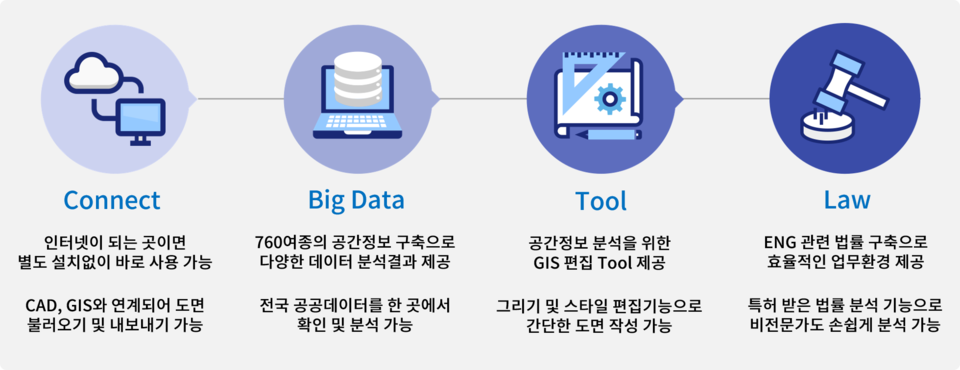 Connect

인터넷이 되는 곳이면
별도 설치없이 바로 사용 가능

CAD, GIS와 연계되어 도면
불러오기 및 내보내기 가능

Big Data

760여종의 공간정보 구축으로
다양한 데이터 분석결과 제공

전국 공공데이터를 한 곳에서
확인 및 분석 가능

Tool

공간정보 분석을 위한
GIS 편집 Tool 제공

그리기 및 스타일 편집기능으로
간단한 도면 작성 가능

Law

ENG 관련 법률 구축으로
효율적인 업무환경 제공

특허 받은 법률 분석 기능으로
비전문가도 손쉽게 분석 가능